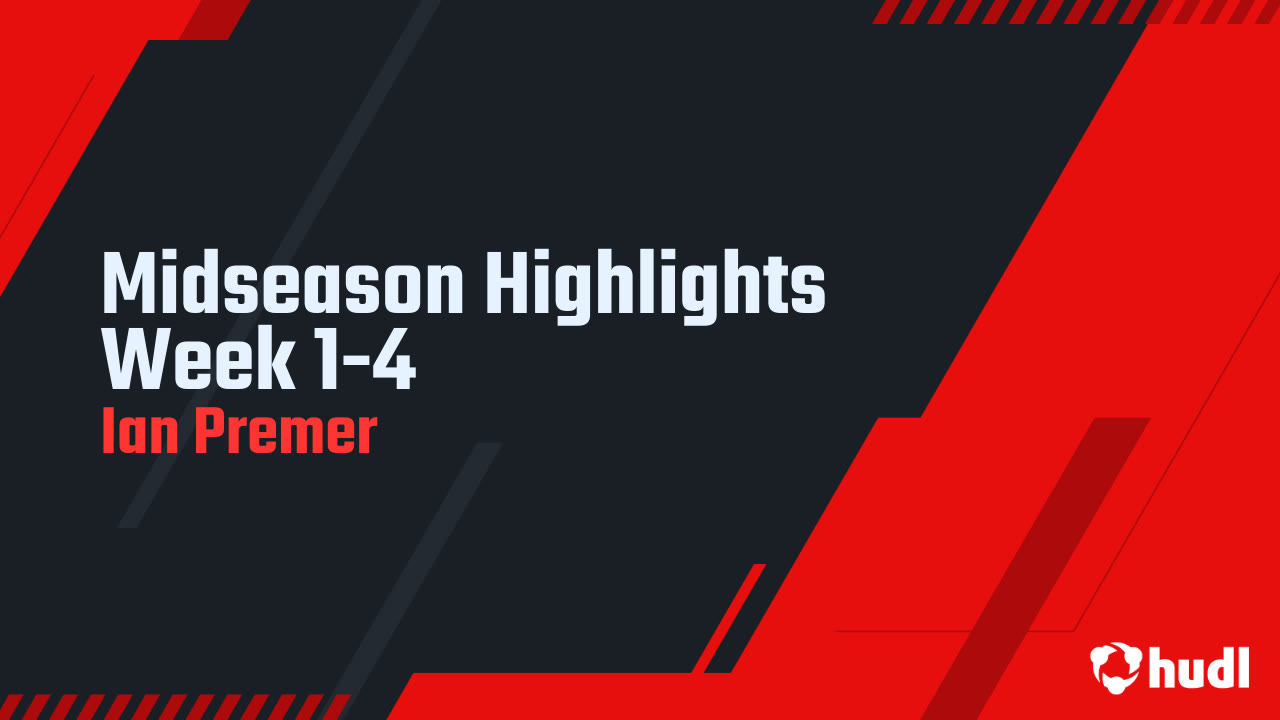 Midseason Highlights
Week 1-4
Ian Premer

hudl